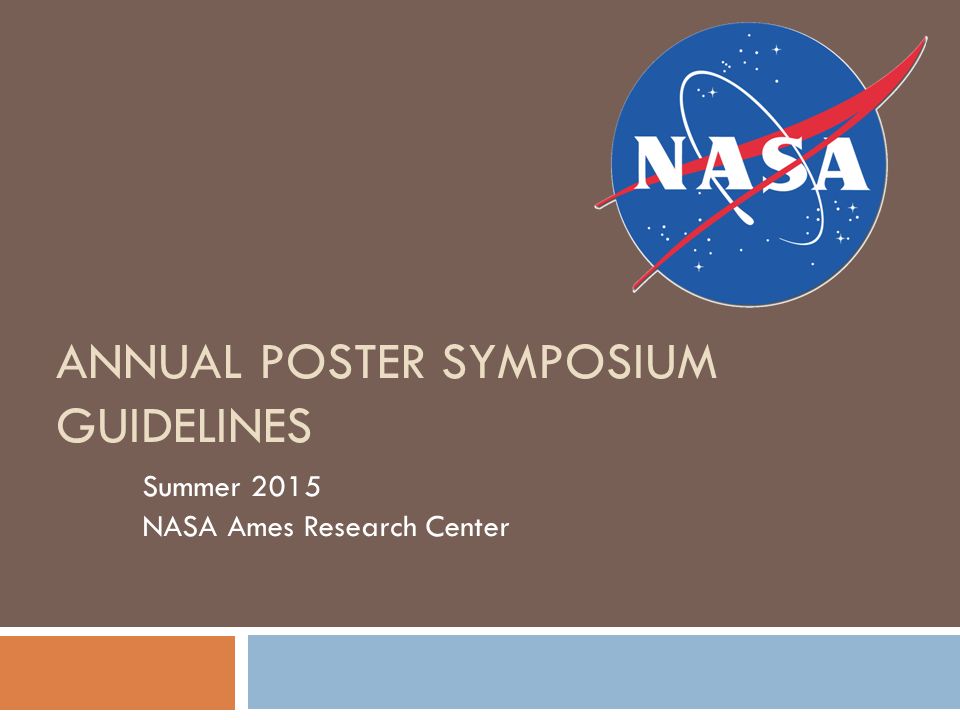 NASA

ANNUAL POSTER SYMPOSIUM GUIDELINES

Summer 2015
NASA Ames Research Center